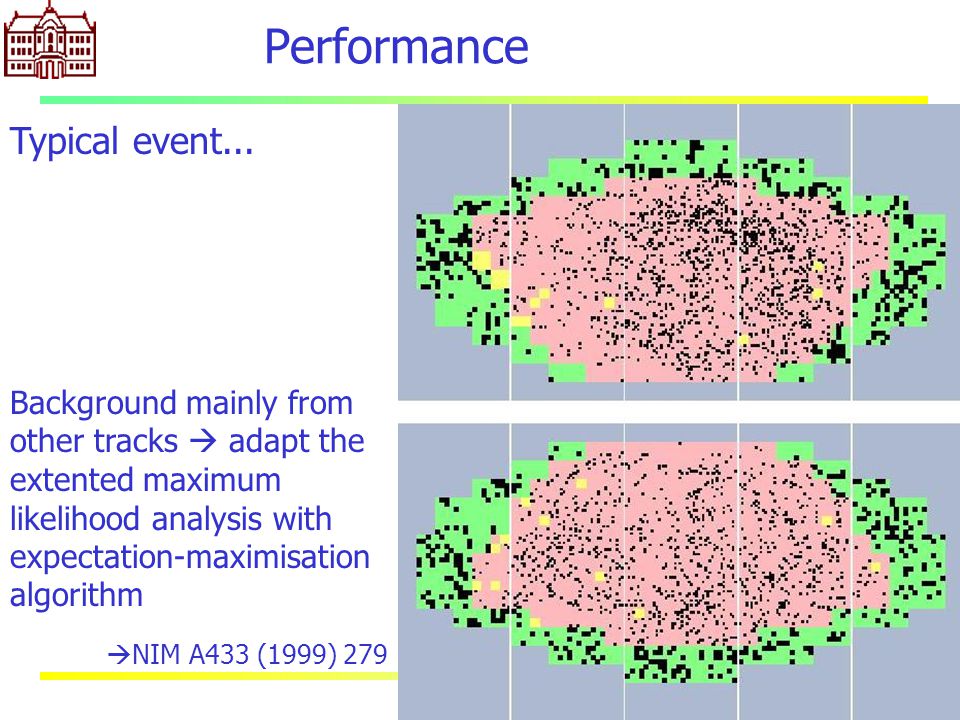 Performance

Typical event...

Background mainly from other tracks → adapt the extented maximum likelihood analysis with expectation-maximisation algorithm

→NIM A433 (1999) 279